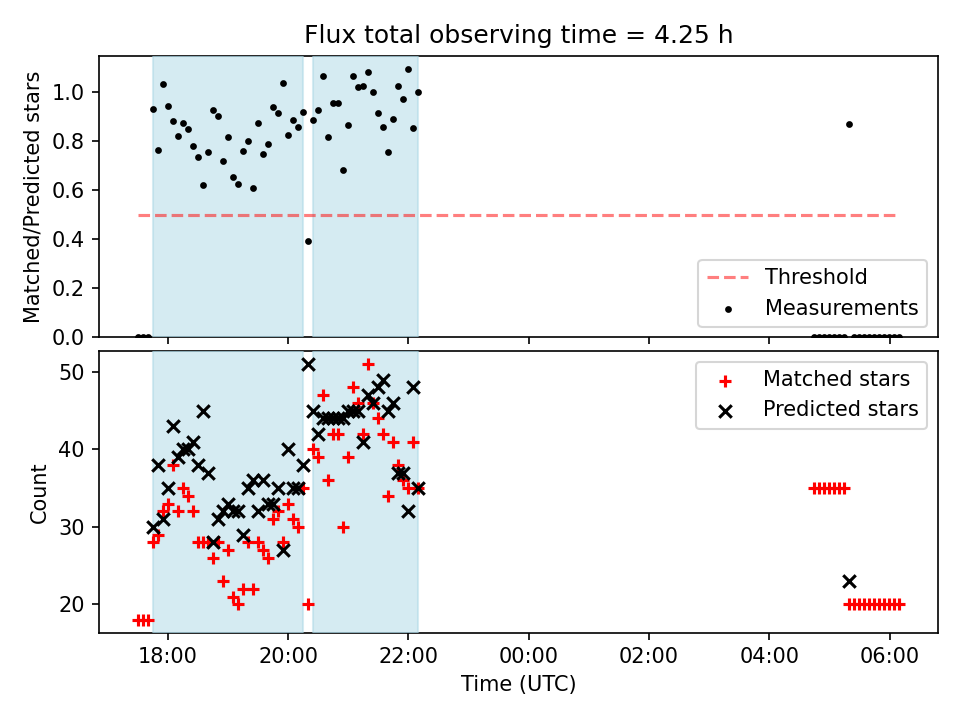 Flux total observing time = 4.25 h

Matched/Predicted stars

1.0
0.8
0.6
0.4
0.2
0.0

Threshold
Measurements

Count

50
40
30
20

Matched stars
Predicted stars

18:00
20:00
22:00
00:00
02:00
04:00
06:00

Time (UTC)